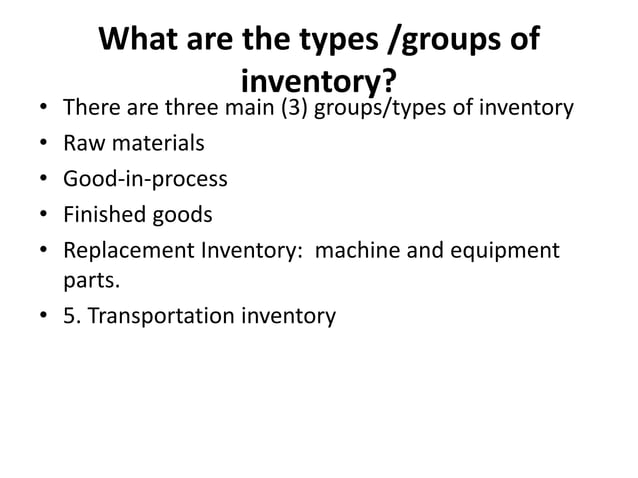 What are the types /groups of inventory?

• There are three main (3) groups/types of inventory
• Raw materials
• Good-in-process
• Finished goods
• Replacement Inventory: machine and equipment parts.
• 5. Transportation inventory